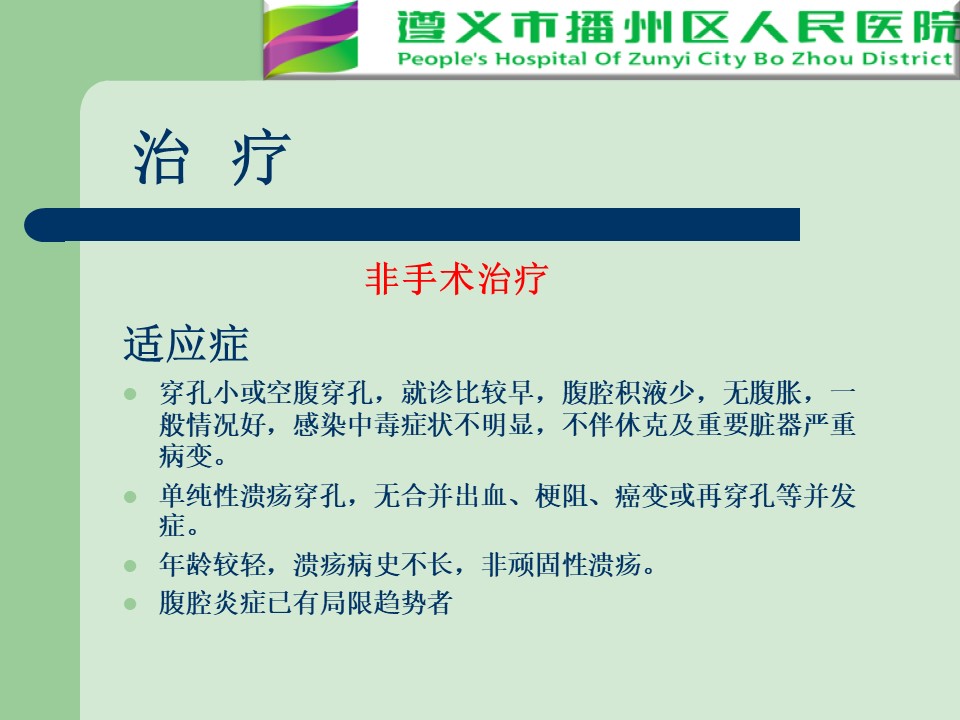 遵义市播州区人民医院
People's Hospital Of Zunyi City Bo Zhou District

治 疗

非手术治疗

适应症

- 穿孔小或空腹穿孔，就诊比较早，腹腔积液少，无腹胀，一般情况好，感染中毒症状不明显，不伴休克及重要脏器严重病变。
- 单纯性溃疡穿孔，无合并出血、梗阻、癌变或再穿孔等并发症。
- 年龄较轻，溃疡病史不长，非顽固性溃疡。
- 腹腔炎症已有局限趋势者